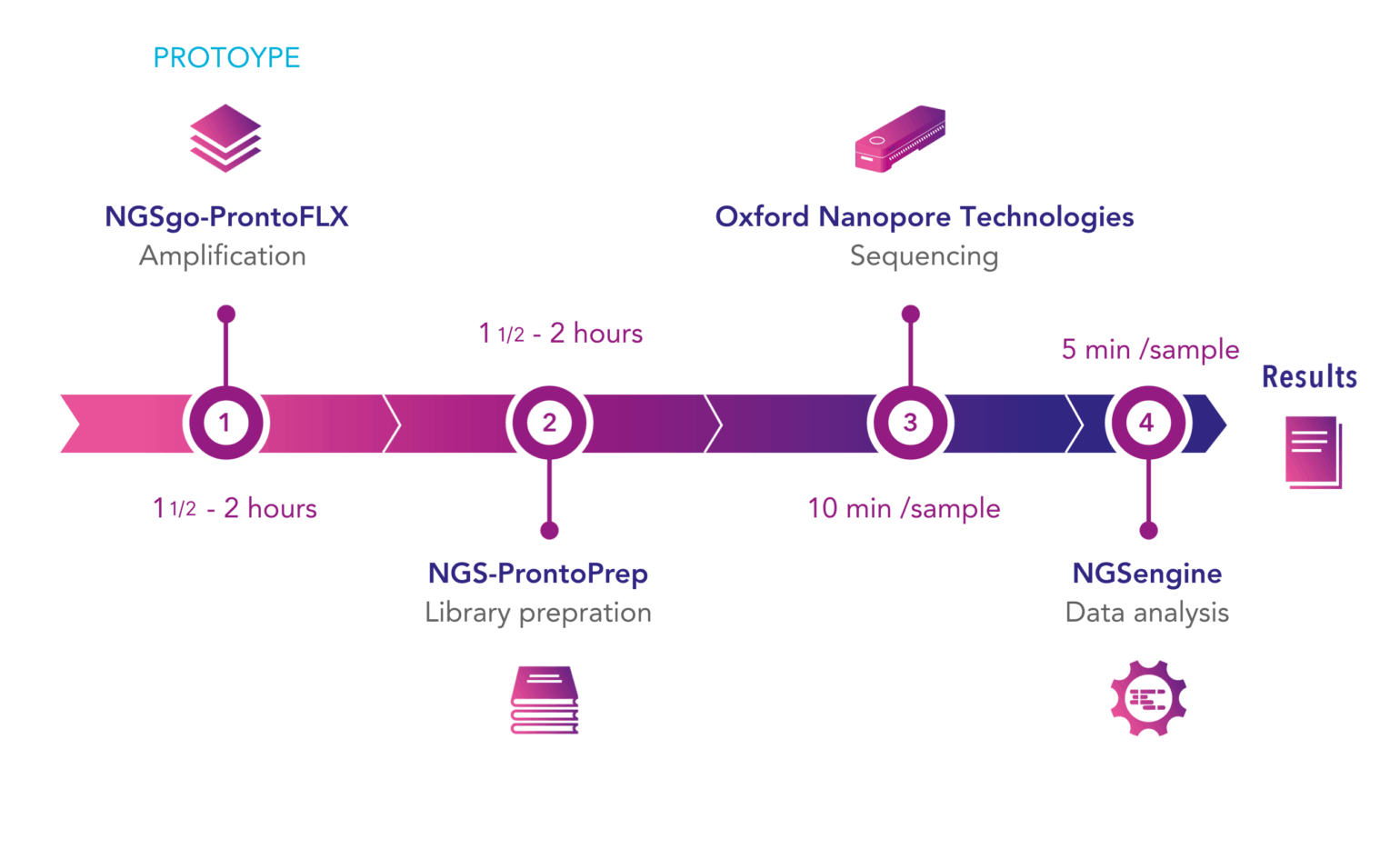 PROTOYPE

NGSgo-ProntoFLX
Amplification

Oxford Nanopore Technologies
Sequencing

1 1/2 - 2 hours

5 min /sample

Results

1

2

3

4

1 1/2 - 2 hours

10 min /sample

NGS-ProntoPrep
Library prepration

NGSengine
Data analysis